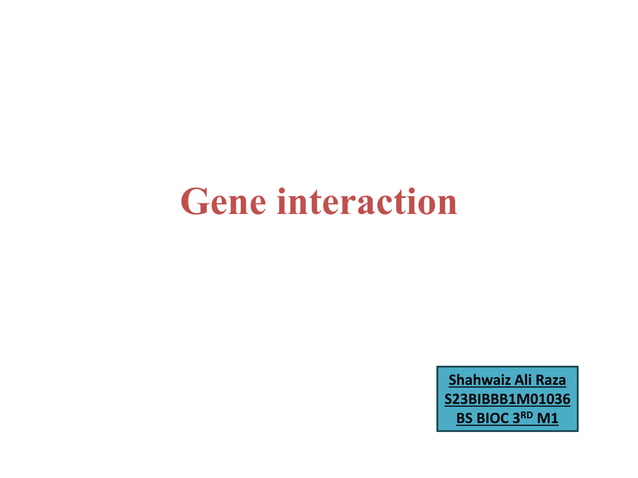 Gene interaction

Shahwaiz Ali Raza
S23BIBBB1M01036
BS BIOC 3$^{RD}$ M1